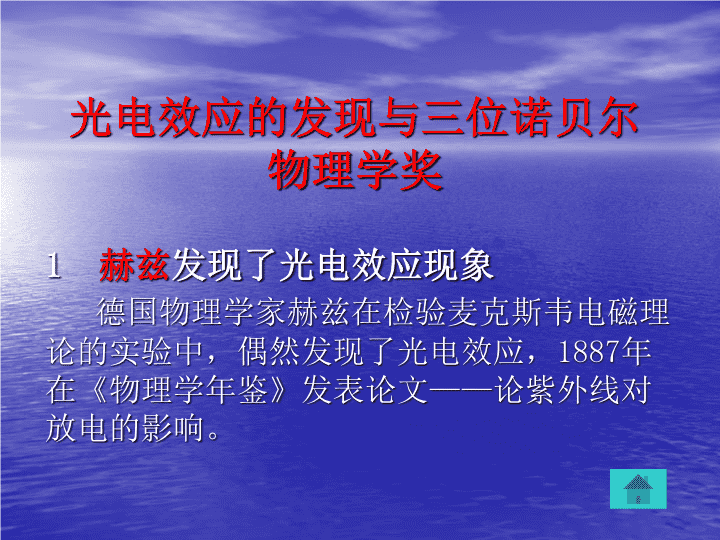 光电效应的发现与三位诺贝尔物理学奖

1 赫兹发现了光电效应现象

德国物理学家赫兹在检验麦克斯韦电磁理论的实验中，偶然发现了光电效应，1887年在《物理学年鉴》发表论文——论紫外线对放电的影响。